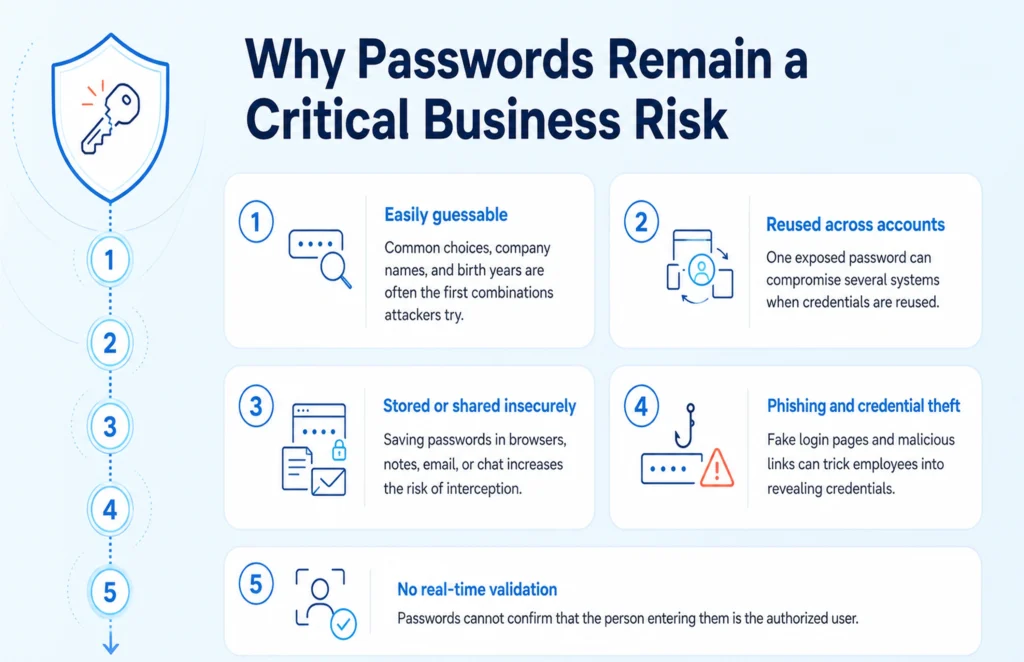 Why Passwords Remain a Critical Business Risk

1
2
3
4
5

1 Easily guessable
Common choices, company names, and birth years are often the first combinations attackers try.

2 Reused across accounts
One exposed password can compromise several systems when credentials are reused.

3 Stored or shared insecurely
Saving passwords in browsers, notes, email, or chat increases the risk of interception.

4 Phishing and credential theft
Fake login pages and malicious links can trick employees into revealing credentials.

5 No real-time validation
Passwords cannot confirm that the person entering them is the authorized user.